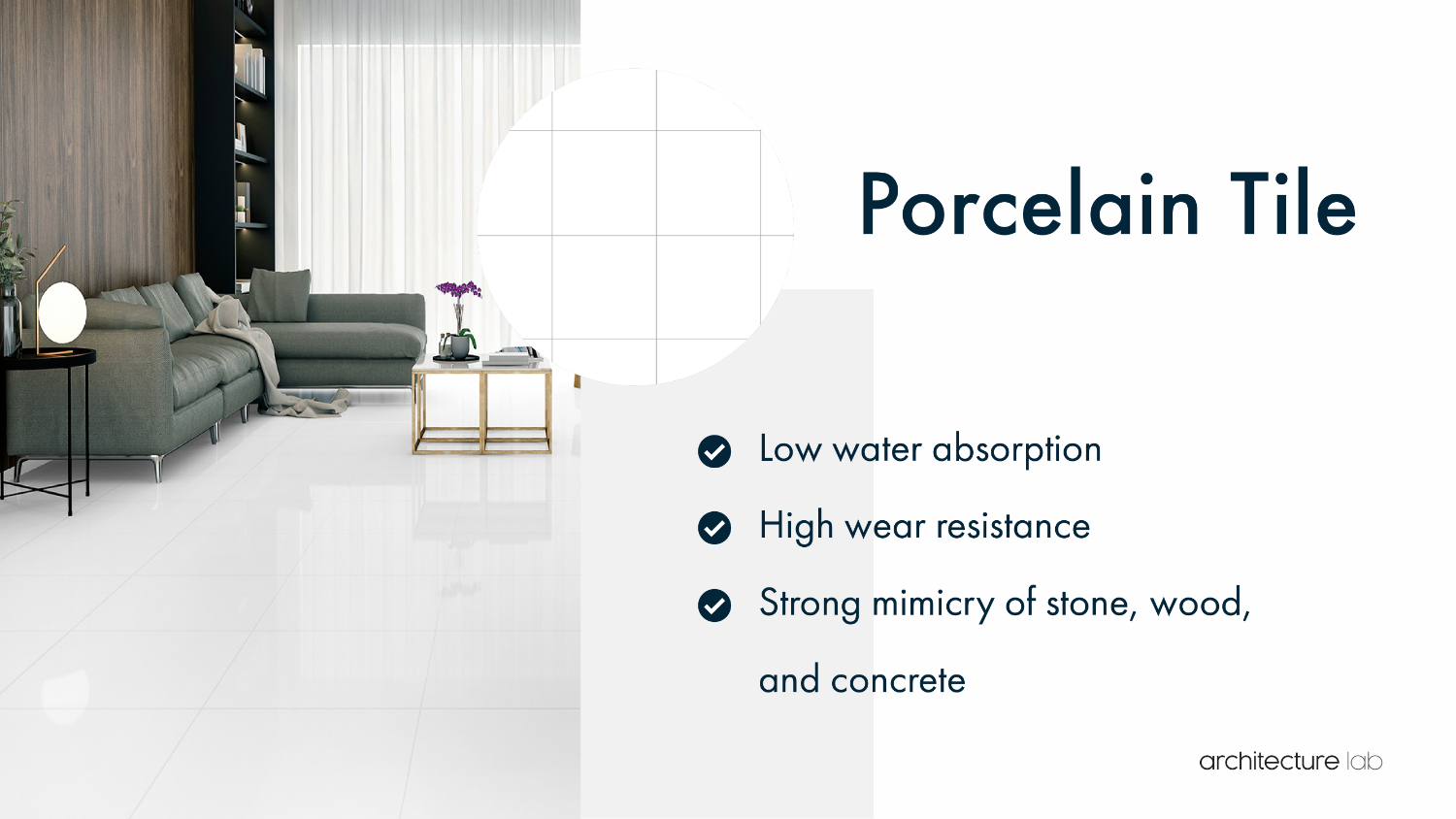 Porcelain Tile

Low water absorption

High wear resistance

Strong mimicry of stone, wood, and concrete

architecture lab